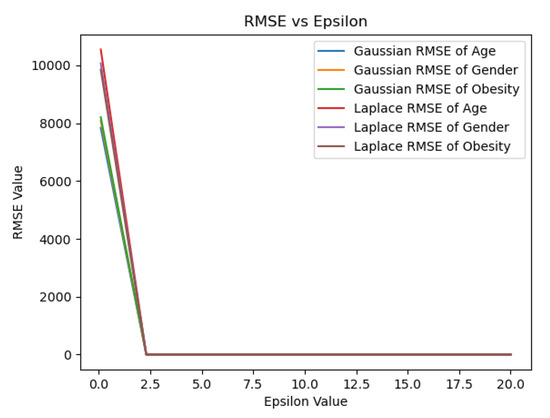 RMSE vs Epsilon

Gaussian RMSE of Age
Gaussian RMSE of Gender
Gaussian RMSE of Obesity
Laplace RMSE of Age
Laplace RMSE of Gender
Laplace RMSE of Obesity

RMSE Value

10000
8000
6000
4000
2000
0

0.0
2.5
5.0
7.5
10.0
12.5
15.0
17.5
20.0

Epsilon Value